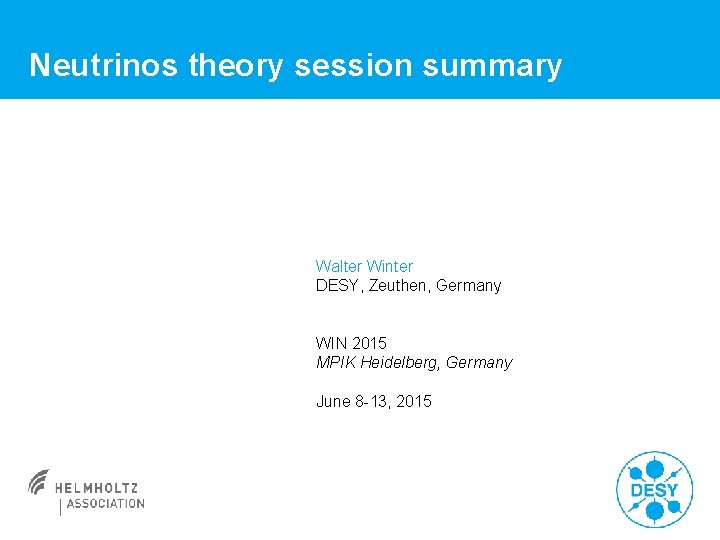 Neutrinos theory session summary

Walter Winter
DESY, Zeuthen, Germany

WIN 2015
MPIK Heidelberg, Germany

June 8-13, 2015

HELMHOLTZ
ASSOCIATION

DESY